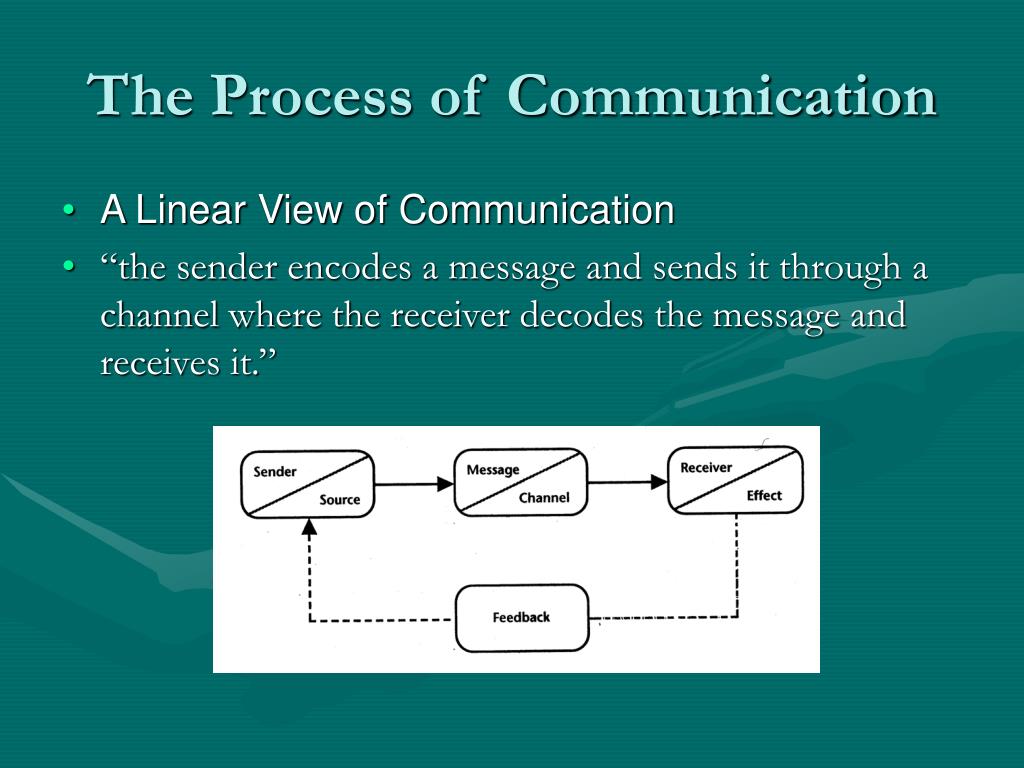 The Process of Communication

• A Linear View of Communication
• “the sender encodes a message and sends it through a channel where the receiver decodes the message and receives it.”

Sender
Source
Message
Channel
Receiver
Effect
Feedback